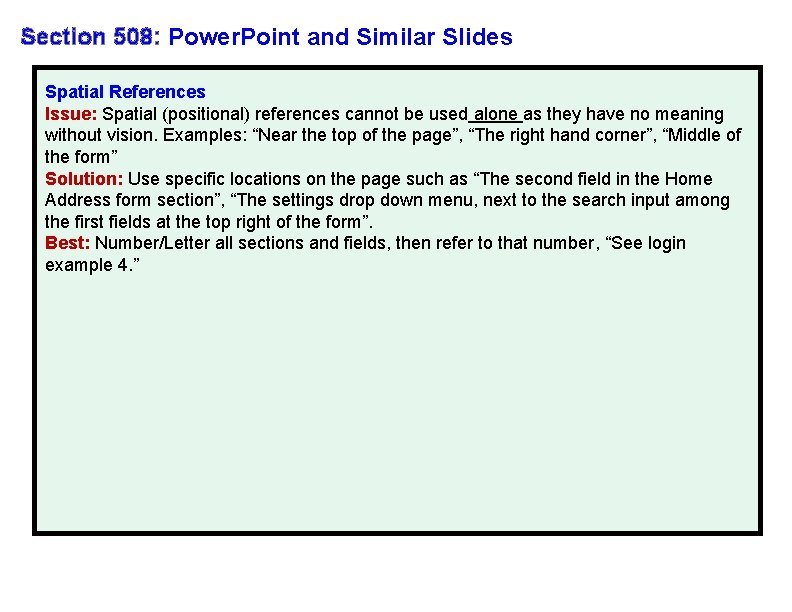 Section 508: PowerPoint and Similar Slides

Spatial References
Issue: Spatial (positional) references cannot be used alone as they have no meaning without vision. Examples: “Near the top of the page”, “The right hand corner”, “Middle of the form”
Solution: Use specific locations on the page such as “The second field in the Home Address form section”, “The settings drop down menu, next to the search input among the first fields at the top right of the form”.
Best: Number/Letter all sections and fields, then refer to that number, “See login example 4.”